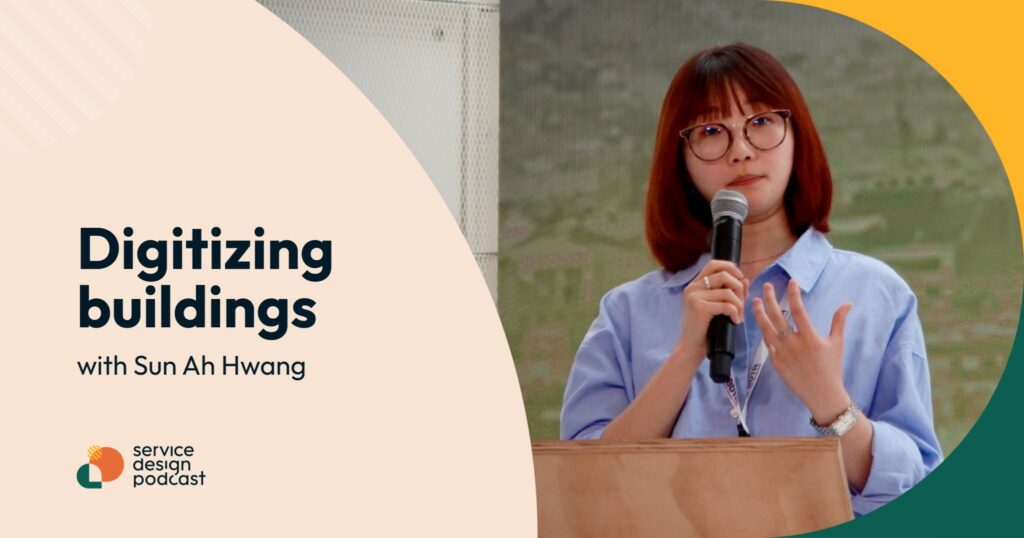 Digitizing buildings

with Sun Ah Hwang

service design podcast